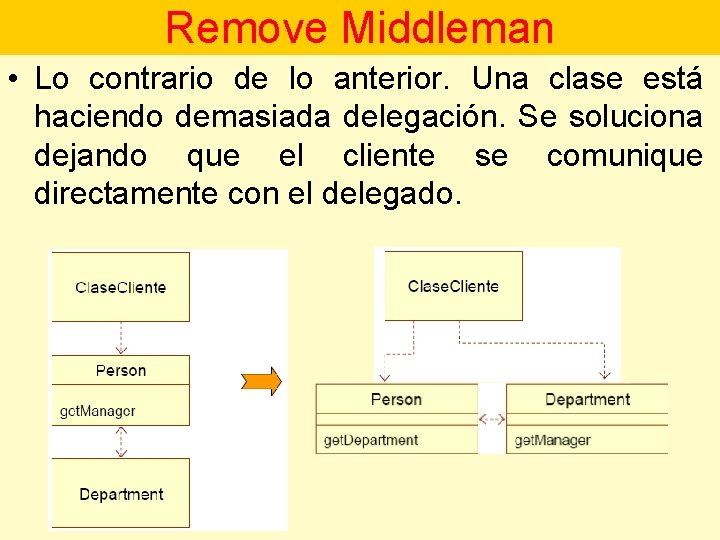 Remove Middleman

• Lo contrario de lo anterior. Una clase está haciendo demasiada delegación. Se soluciona dejando que el cliente se comunique directamente con el delegado.

ClaseCliente

Person

getManager

Department

ClaseCliente

Person

getDepartment

Department

getManager